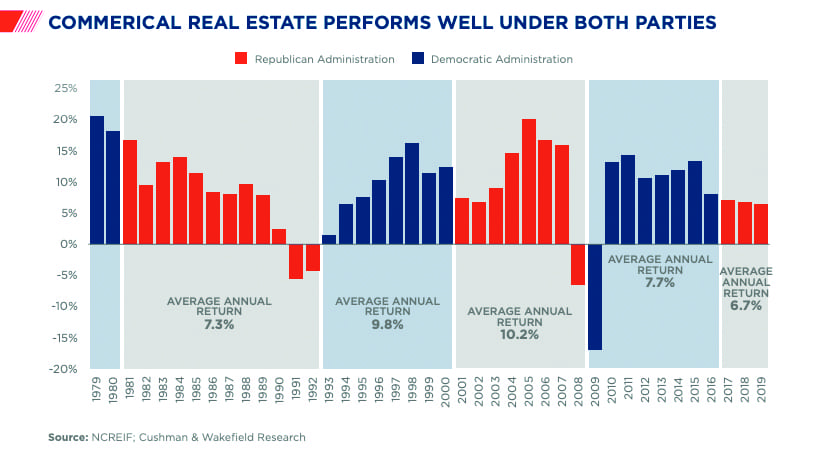 COMMERICAL REAL ESTATE PERFORMS WELL UNDER BOTH PARTIES

Republican Administration
Democratic Administration

25%
20%
15%
10%
5%
0%
-5%
-10%
-15%
-20%

AVERAGE ANNUAL RETURN
7.3%

AVERAGE ANNUAL RETURN
9.8%

AVERAGE ANNUAL RETURN
10.2%

AVERAGE ANNUAL RETURN
7.7%

AVERAGE ANNUAL RETURN
6.7%

1979 1980 1981 1982 1983 1984 1985 1986 1987 1988 1989 1990 1991 1992 1993 1994 1995 1996 1997 1998 1999 2000 2001 2002 2003 2004 2005 2006 2007 2008 2009 2010 2011 2012 2013 2014 2015 2016 2017 2018 2019

Source: NCREIF; Cushman & Wakefield Research